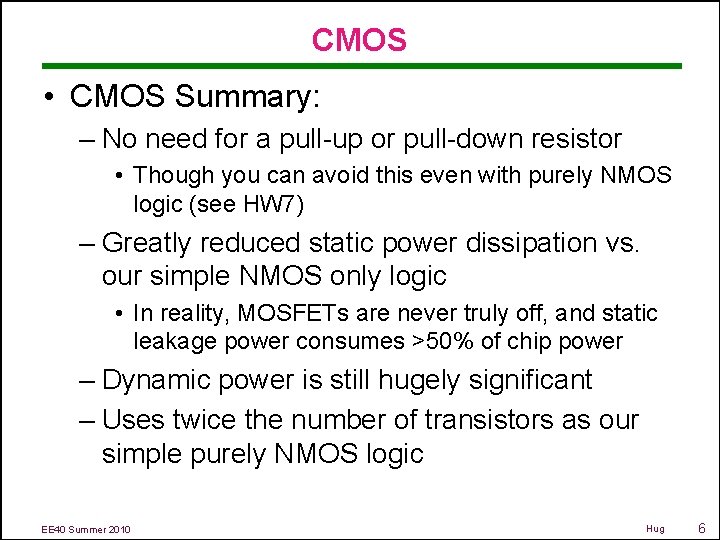 CMOS

• CMOS Summary:

– No need for a pull-up or pull-down resistor

• Though you can avoid this even with purely NMOS logic (see HW7)

– Greatly reduced static power dissipation vs. our simple NMOS only logic

• In reality, MOSFETs are never truly off, and static leakage power consumes >50% of chip power

– Dynamic power is still hugely significant

– Uses twice the number of transistors as our simple purely NMOS logic

EE40 Summer 2010

Hug

6